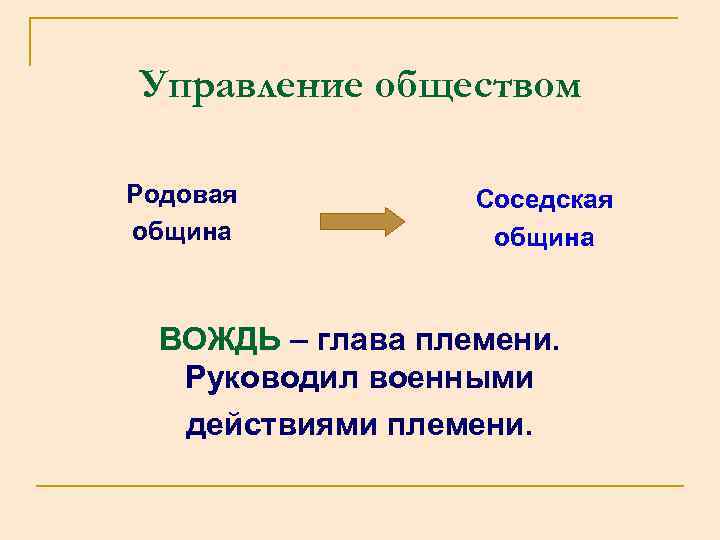 Управление обществом

Родовая община

Соседская община

ВОЖДЬ – глава племени. Руководил военными действиями племени.